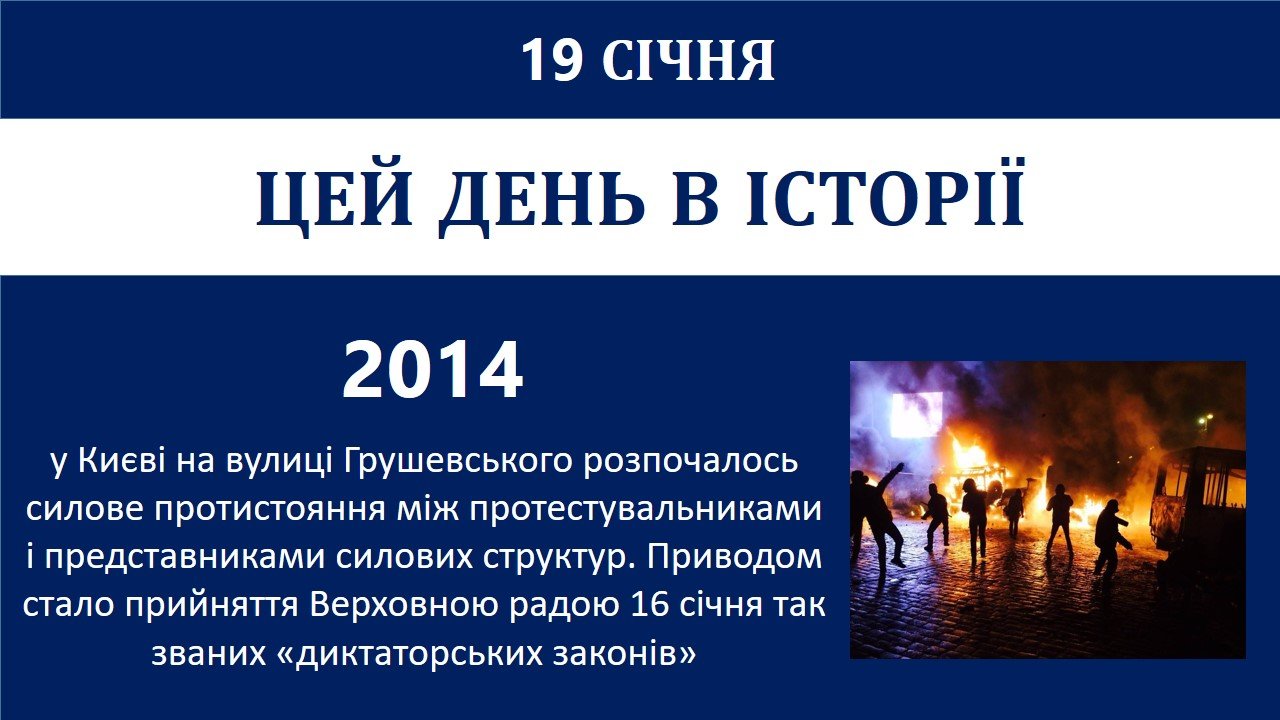 19 СІЧНЯ

ЦЕЙ ДЕНЬ В ІСТОРІЇ

2014

у Києві на вулиці Грушевського розпочалось силове протистояння між протестувальниками і представниками силових структур. Приводом стало прийняття Верховною радою 16 січня так званих «диктаторських законів»